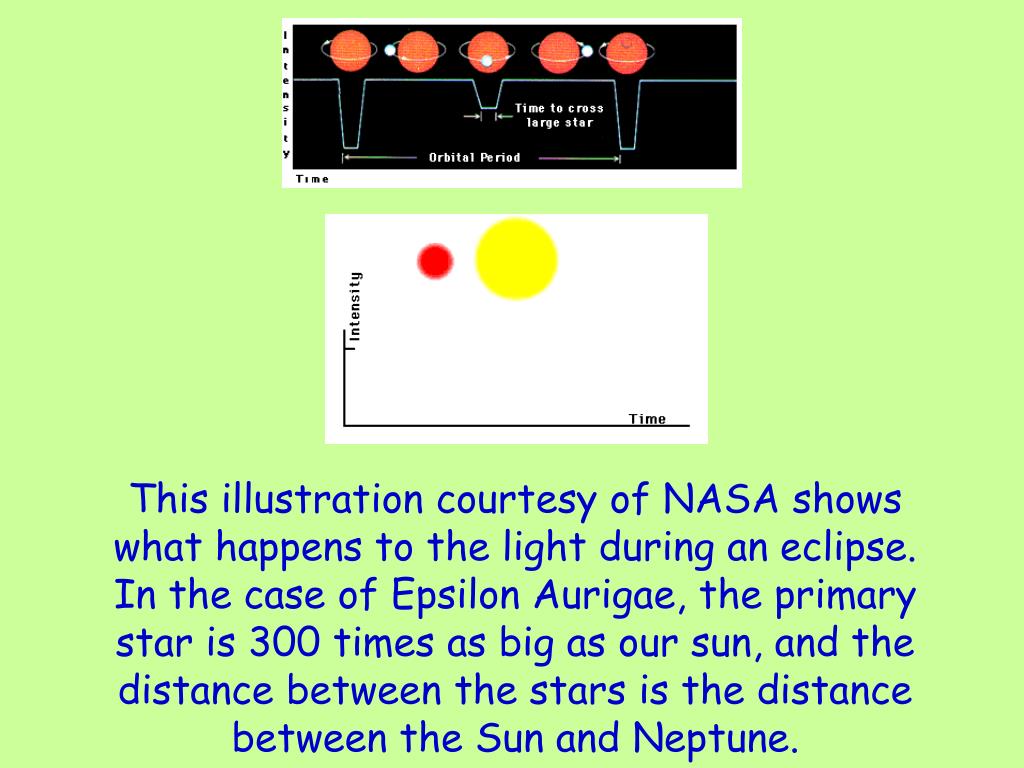 Intensity

Time to cross large star

Orbital Period

Time

Intensity

Time

This illustration courtesy of NASA shows what happens to the light during an eclipse. In the case of Epsilon Aurigae, the primary star is 300 times as big as our sun, and the distance between the stars is the distance between the Sun and Neptune.